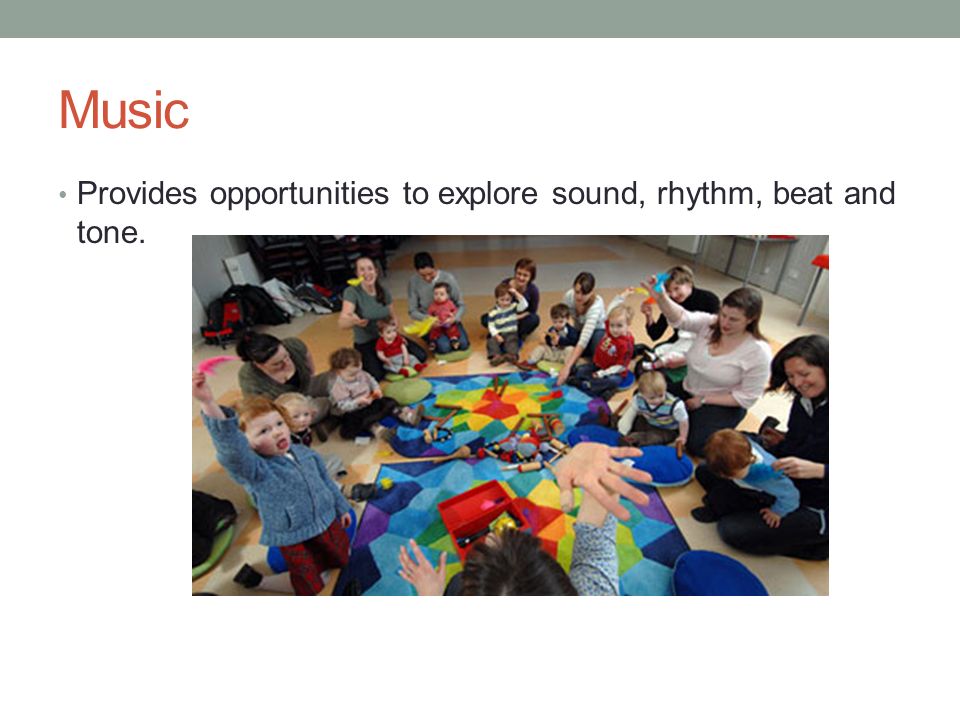 Music

• Provides opportunities to explore sound, rhythm, beat and tone.